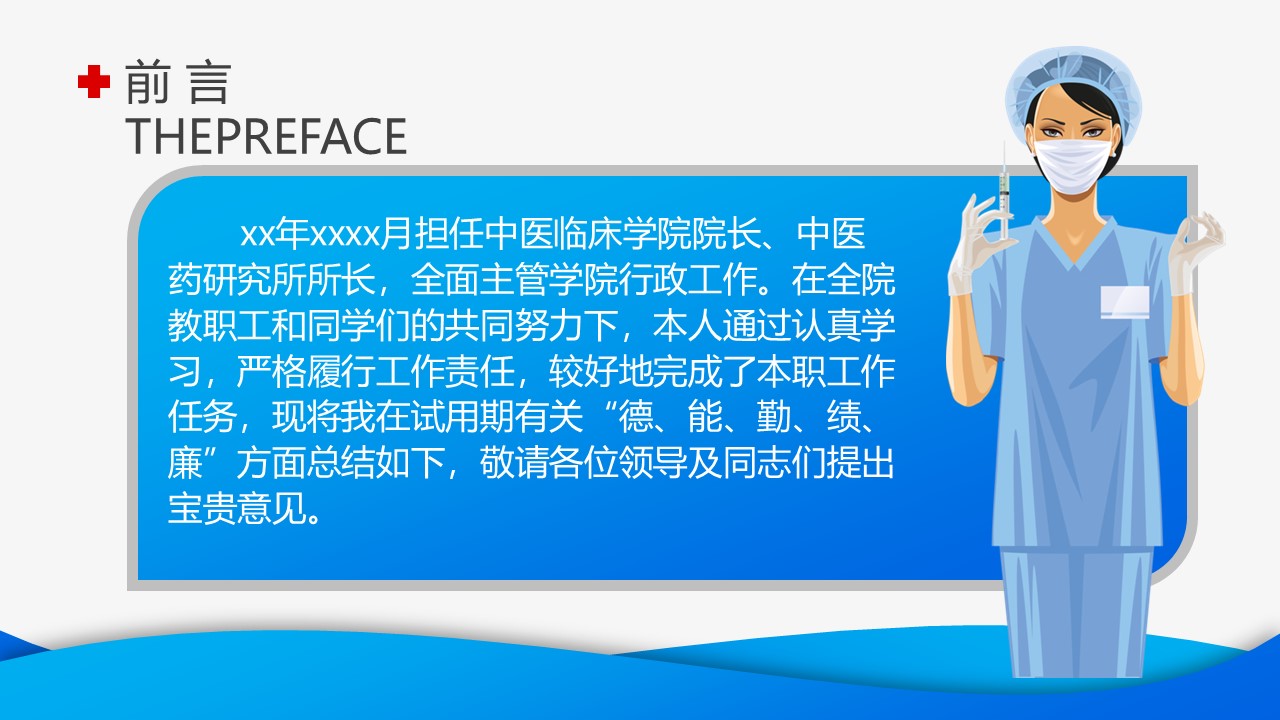 前 言
THEPREFACE

xx年xxxx月担任中医临床学院院长、中医药研究所所长，全面主管学院行政工作。在全院教职工和同学们的共同努力下，本人通过认真学习，严格履行工作责任，较好地完成了本职工作任务，现将我在试用期有关“德、能、勤、绩、廉”方面总结如下，敬请各位领导及同志们提出宝贵意见。